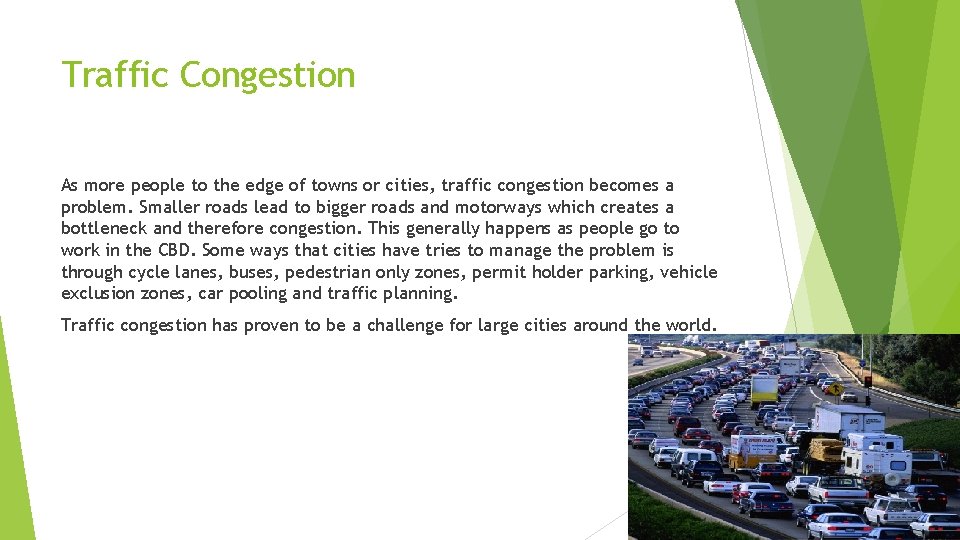 Traffic Congestion

As more people to the edge of towns or cities, traffic congestion becomes a problem. Smaller roads lead to bigger roads and motorways which creates a bottleneck and therefore congestion. This generally happens as people go to work in the CBD. Some ways that cities have tries to manage the problem is through cycle lanes, buses, pedestrian only zones, permit holder parking, vehicle exclusion zones, car pooling and traffic planning.

Traffic congestion has proven to be a challenge for large cities around the world.